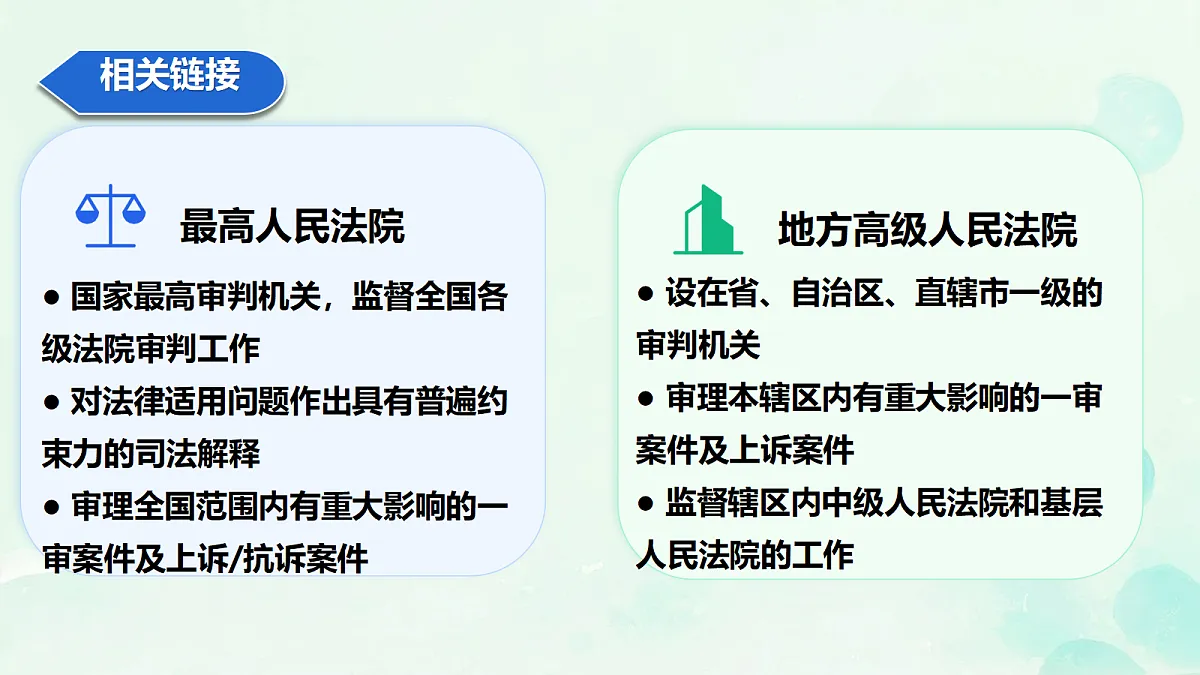 相关链接

最高人民法院

● 国家最高审判机关，监督全国各级法院审判工作

● 对法律适用问题作出具有普遍约束力的司法解释

● 审理全国范围内有重大影响的一审案件及上诉/抗诉案件

地方高级人民法院

● 设在省、自治区、直辖市一级的审判机关

● 审理本辖区内有重大影响的一审案件及上诉案件

● 监督辖区内中级人民法院和基层人民法院的工作